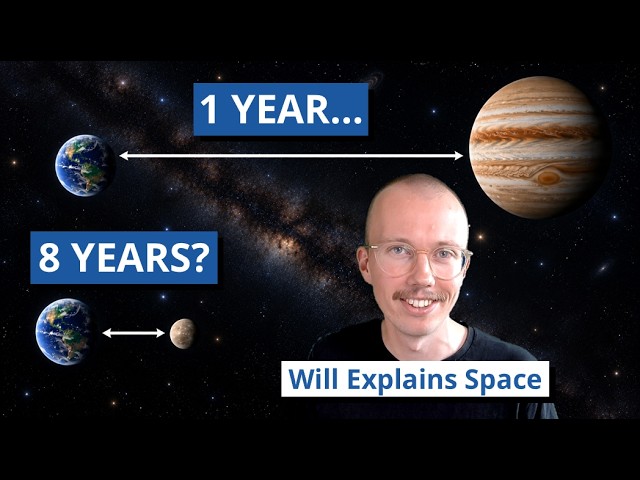 1 YEAR...

8 YEARS?

Will Explains Space